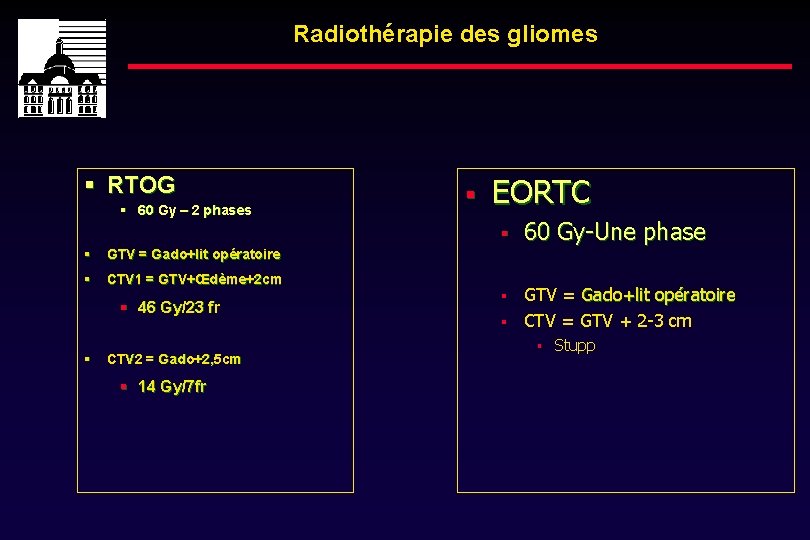 Radiothérapie des gliomes

▪ RTOG
▪ 60 Gy – 2 phases

▪ GTV = Gado+lit opératoire
▪ CTV1 = GTV+Œdème+2cm
▪ 46 Gy/23 fr

▪ CTV2 = Gado+2,5cm
▪ 14 Gy/7fr

▪ EORTC
▪ 60 Gy-Une phase

▪ GTV = Gado+lit opératoire
▪ CTV = GTV + 2-3 cm
▪ Stupp